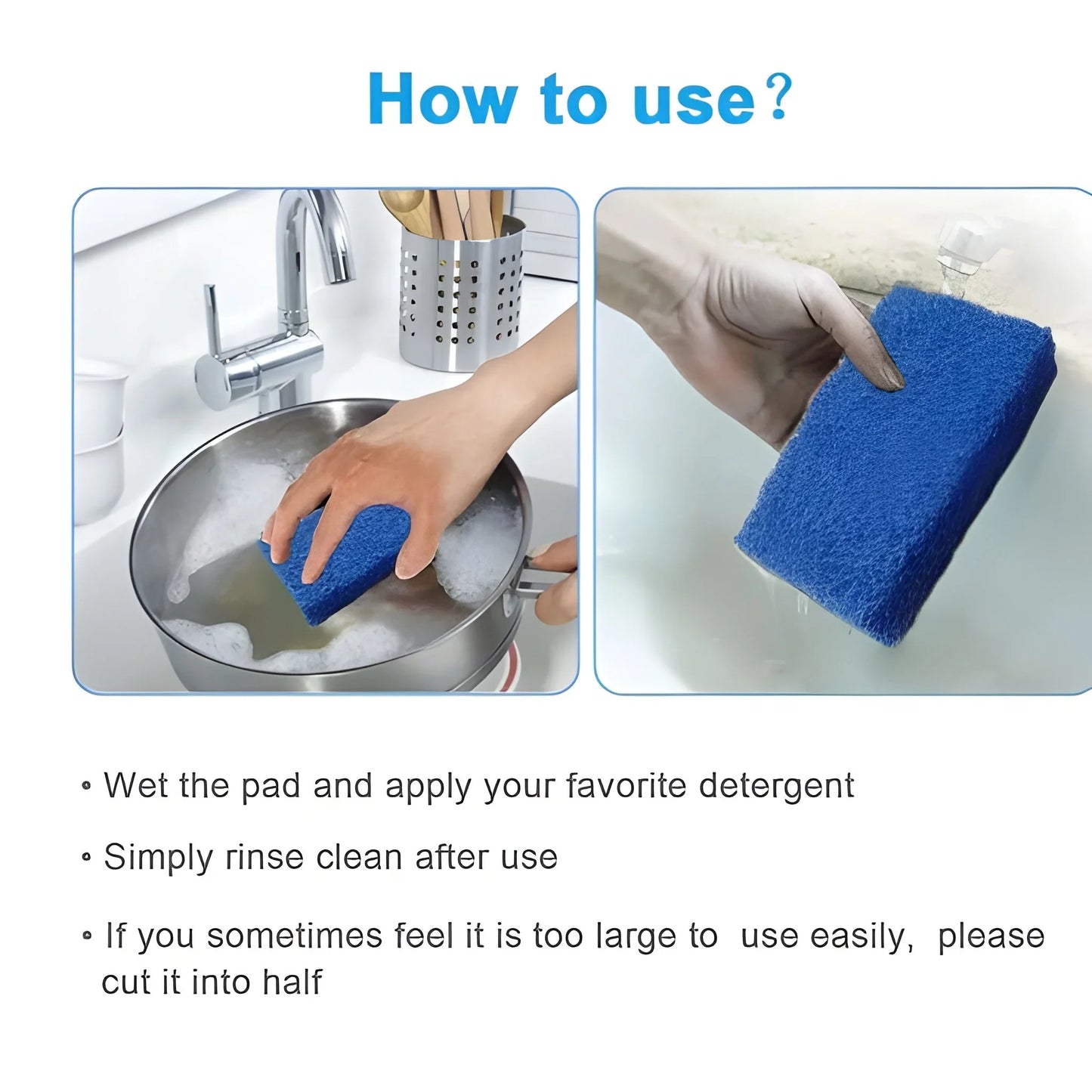 How to use?

• Wet the pad and apply your favorite detergent

• Simply rinse clean after use

• If you sometimes feel it is too large to use easily, please cut it into half